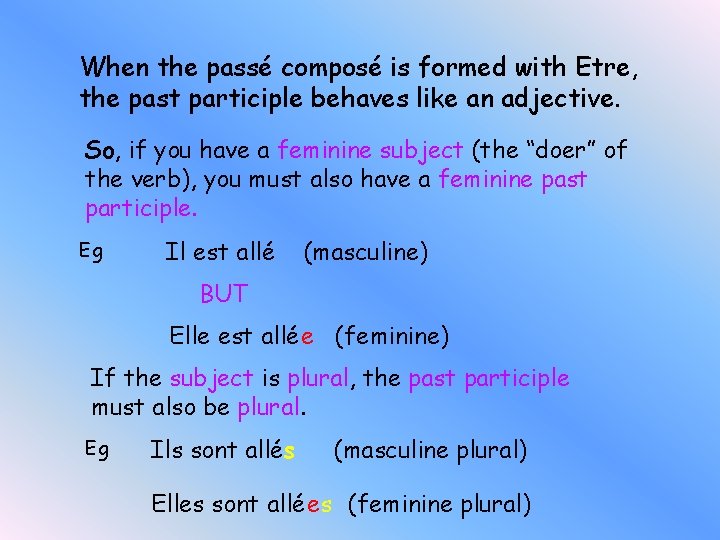 When the passé composé is formed with Etre, the past participle behaves like an adjective.

So, if you have a feminine subject (the "doer" of the verb), you must also have a feminine past participle.

Eg Il est allé (masculine)

BUT

Elle est allée (feminine)

If the subject is plural, the past participle must also be plural.

Eg Ils sont allés (masculine plural)

Elles sont allées (feminine plural)